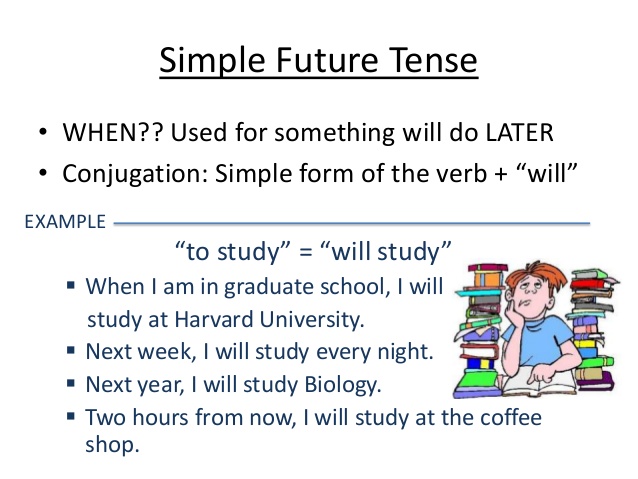 Simple Future Tense

• WHEN?? Used for something will do LATER
• Conjugation: Simple form of the verb + “will”

EXAMPLE

“to study” = “will study”

▪ When I am in graduate school, I will study at Harvard University.
▪ Next week, I will study every night.
▪ Next year, I will study Biology.
▪ Two hours from now, I will study at the coffee shop.